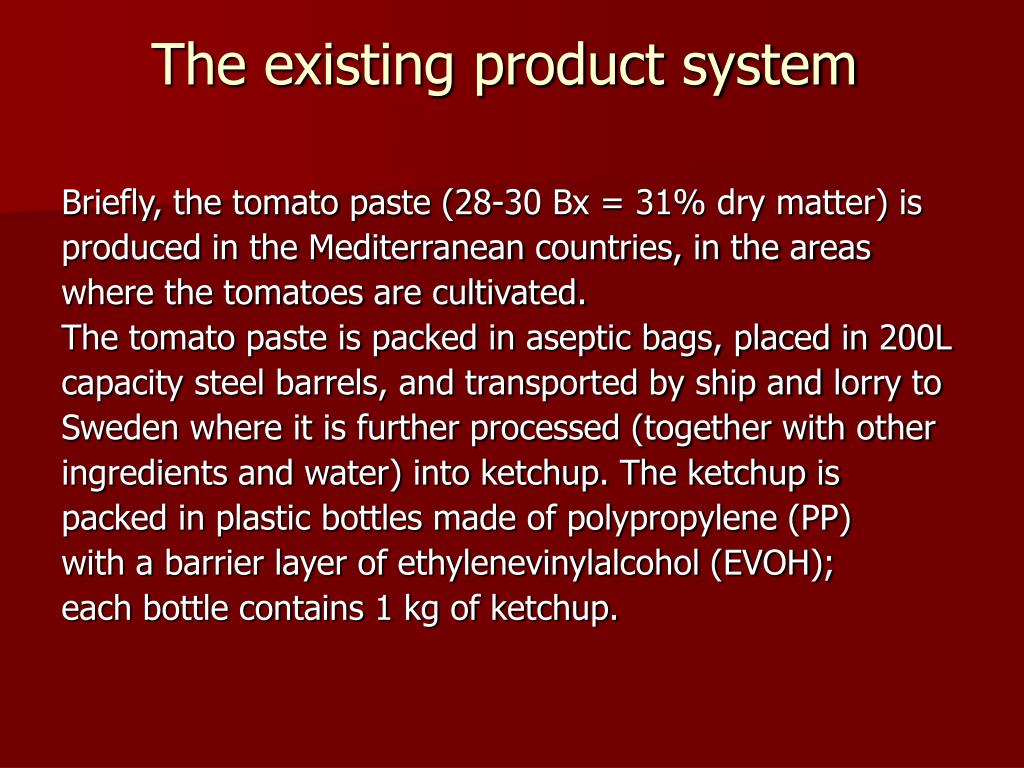 The existing product system

Briefly, the tomato paste (28-30 Bx = 31% dry matter) is produced in the Mediterranean countries, in the areas where the tomatoes are cultivated.
The tomato paste is packed in aseptic bags, placed in 200L capacity steel barrels, and transported by ship and lorry to Sweden where it is further processed (together with other ingredients and water) into ketchup. The ketchup is packed in plastic bottles made of polypropylene (PP) with a barrier layer of ethylenevinylalcohol (EVOH); each bottle contains 1 kg of ketchup.